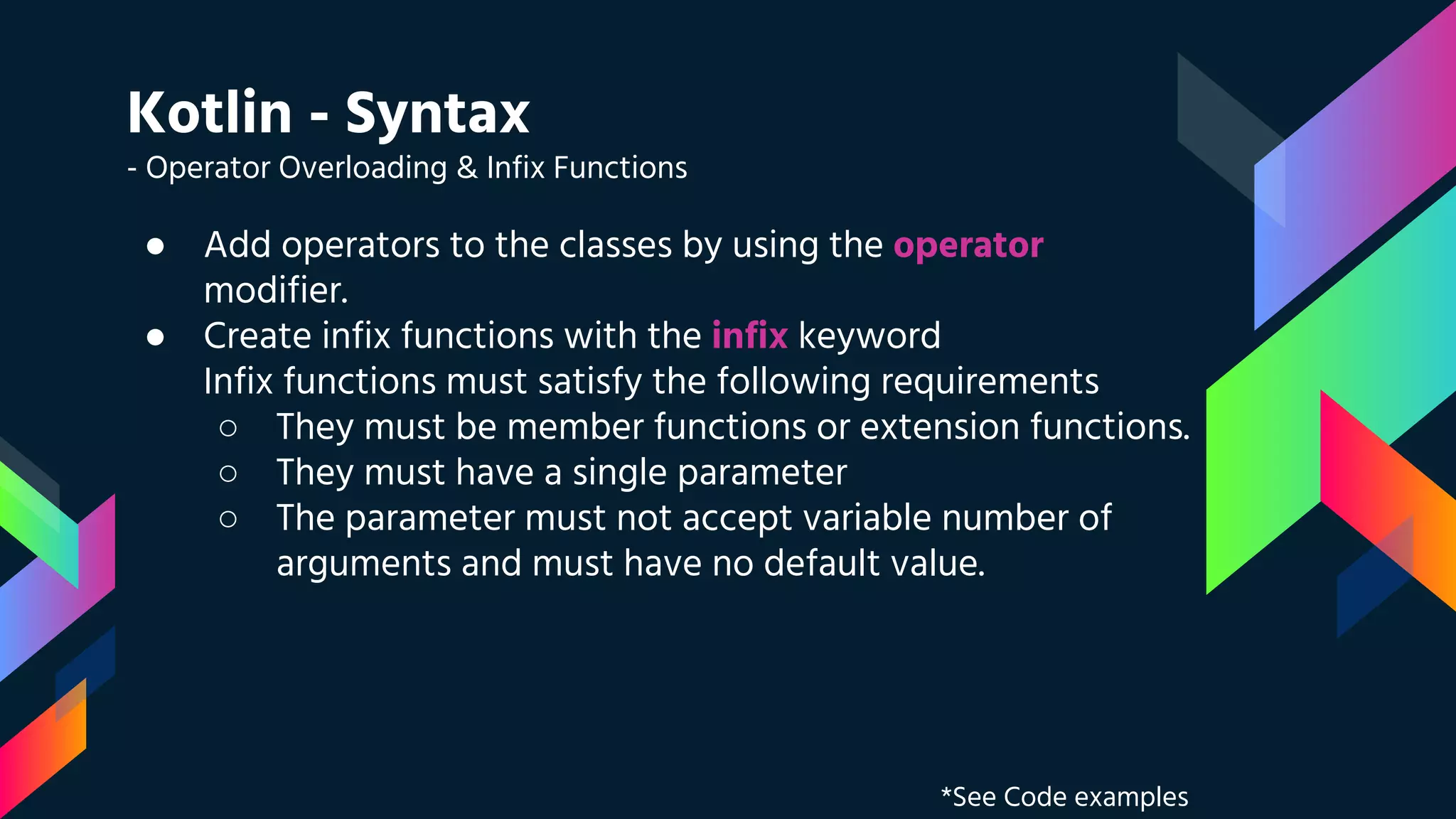 Kotlin - Syntax
- Operator Overloading & Infix Functions

● Add operators to the classes by using the operator modifier.
● Create infix functions with the infix keyword
Infix functions must satisfy the following requirements
○ They must be member functions or extension functions.
○ They must have a single parameter
○ The parameter must not accept variable number of arguments and must have no default value.

*See Code examples